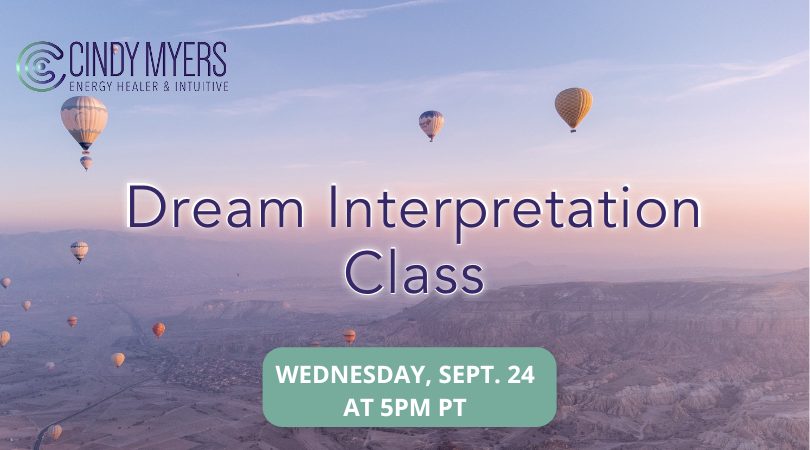 CINDY MYERS
ENERGY HEALER & INTUITIVE

Dream Interpretation Class

WEDNESDAY, SEPT. 24 AT 5PM PT